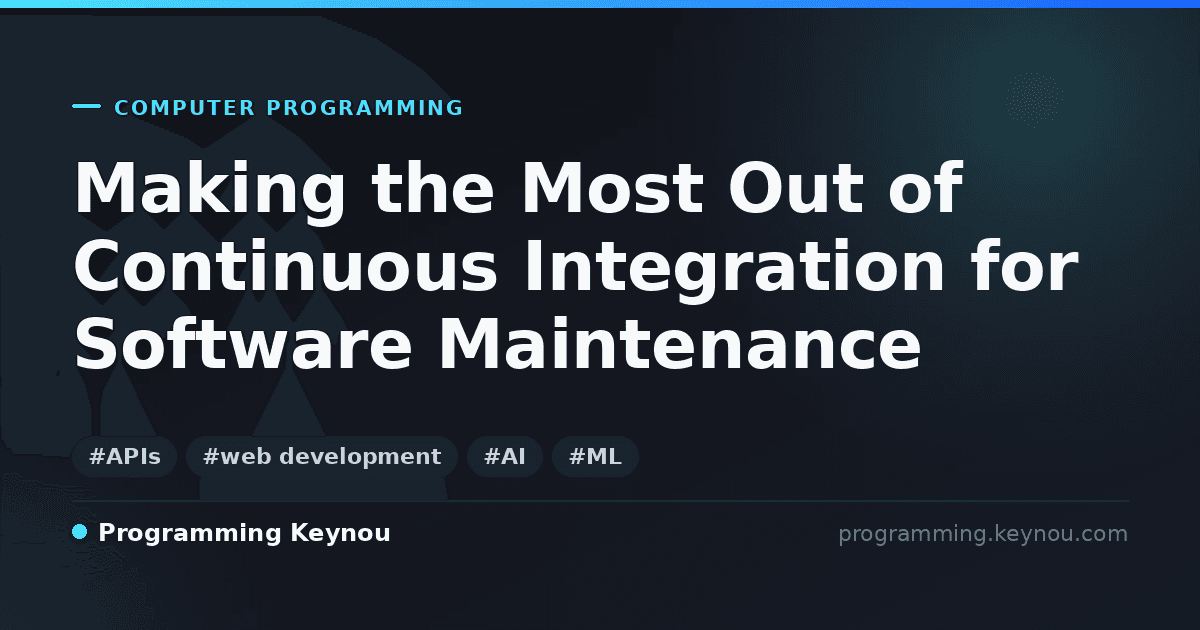 COMPUTER PROGRAMMING

Making the Most Out of Continuous Integration for Software Maintenance

#APIs #web development #AI #ML

Programming Keynou

programming.keynou.com